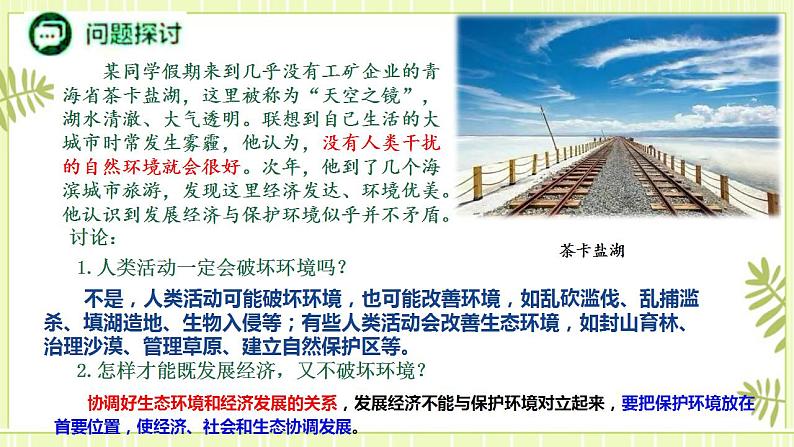 问题探讨

某同学假期来到几乎没有工矿企业的青海省茶卡盐湖，这里被称为“天空之镜”，湖水清澈、大气透明。联想到自己生活的大城市时常发生雾霾，他认为，没有人类干扰的自然环境就会很好。次年，他到了几个海滨城市旅游，发现这里经济发达、环境优美。他认识到发展经济与保护环境似乎并不矛盾。

茶卡盐湖

讨论：

1. 人类活动一定会破坏环境吗？

不是，人类活动可能破坏环境，也可能改善环境，如乱砍滥伐、乱捕滥杀、填湖造地、生物入侵等；有些人类活动会改善生态环境，如封山育林、治理沙漠、管理草原、建立自然保护区等。

2. 怎样才能既发展经济，又不破坏环境？

协调好生态环境和经济发展的关系，发展经济不能与保护环境对立起来，要把保护环境放在首要位置，使经济、社会和生态协调发展。